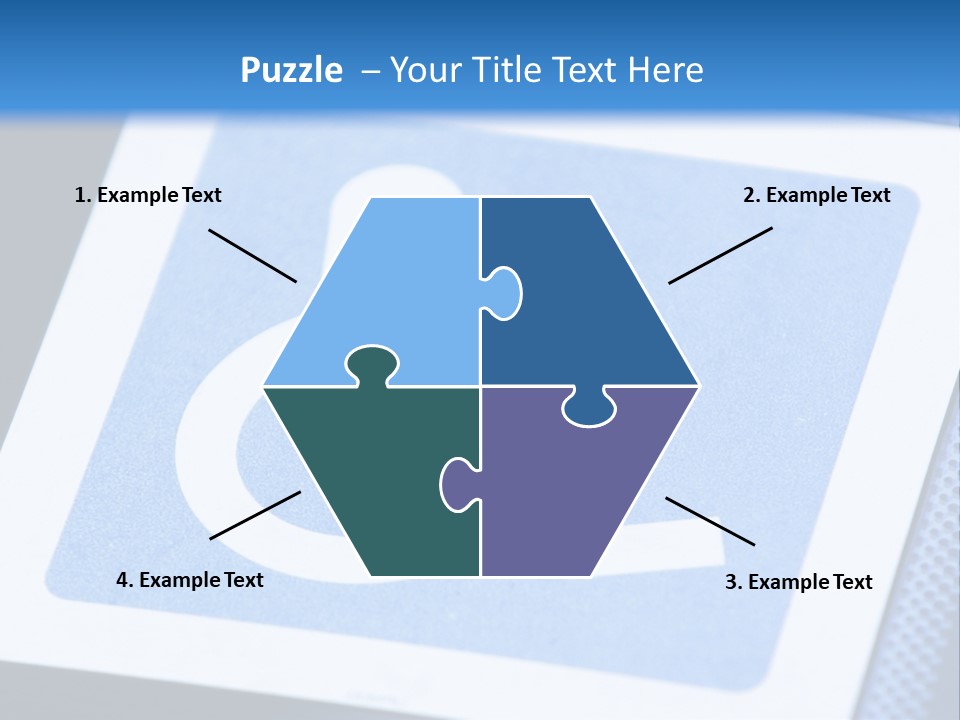 Puzzle – Your Title Text Here

1. Example Text

2. Example Text

4. Example Text

3. Example Text